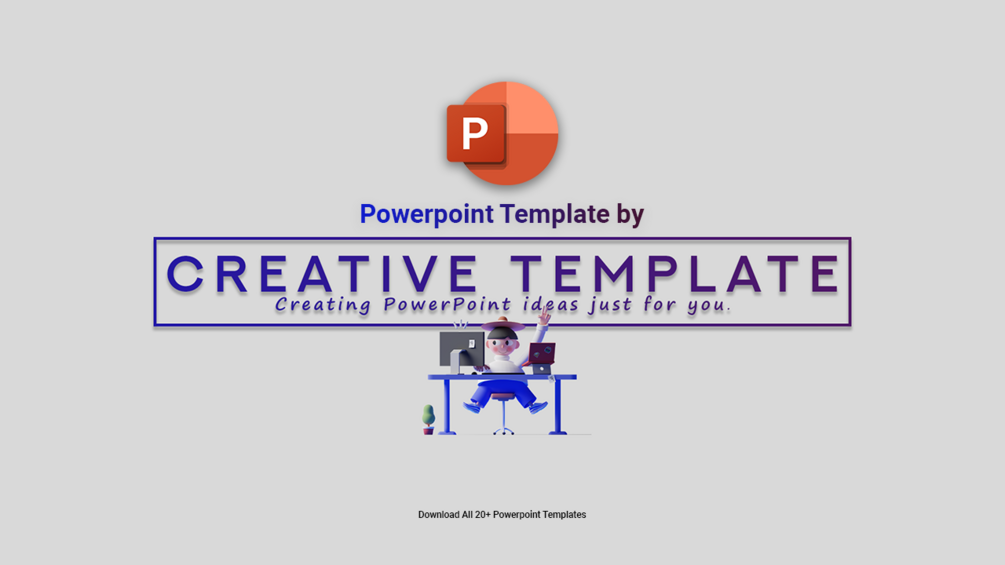 P

Powerpoint Template by

CREATIVE TEMPLATE

Creating PowerPoint ideas just for you.

Download All 20+ Powerpoint Templates